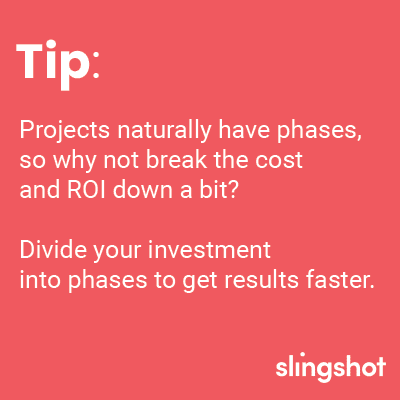 Tip:

Projects naturally have phases, so why not break the cost and ROI down a bit?

Divide your investment into phases to get results faster.

slingshot